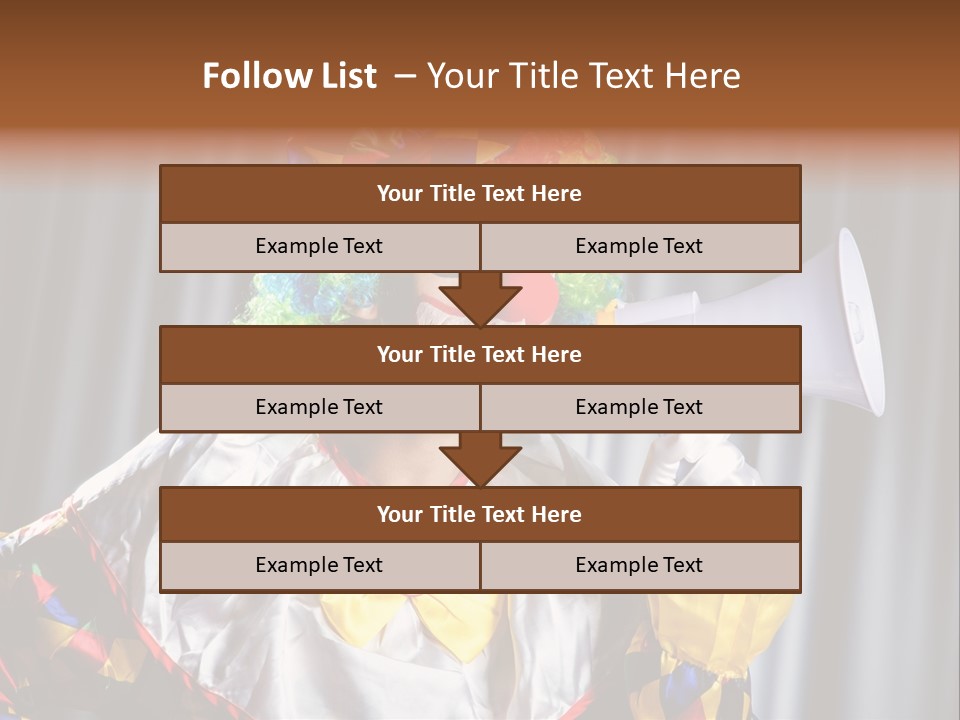 Follow List – Your Title Text Here

Your Title Text Here

Example Text

Example Text

Your Title Text Here

Example Text

Example Text

Your Title Text Here

Example Text

Example Text